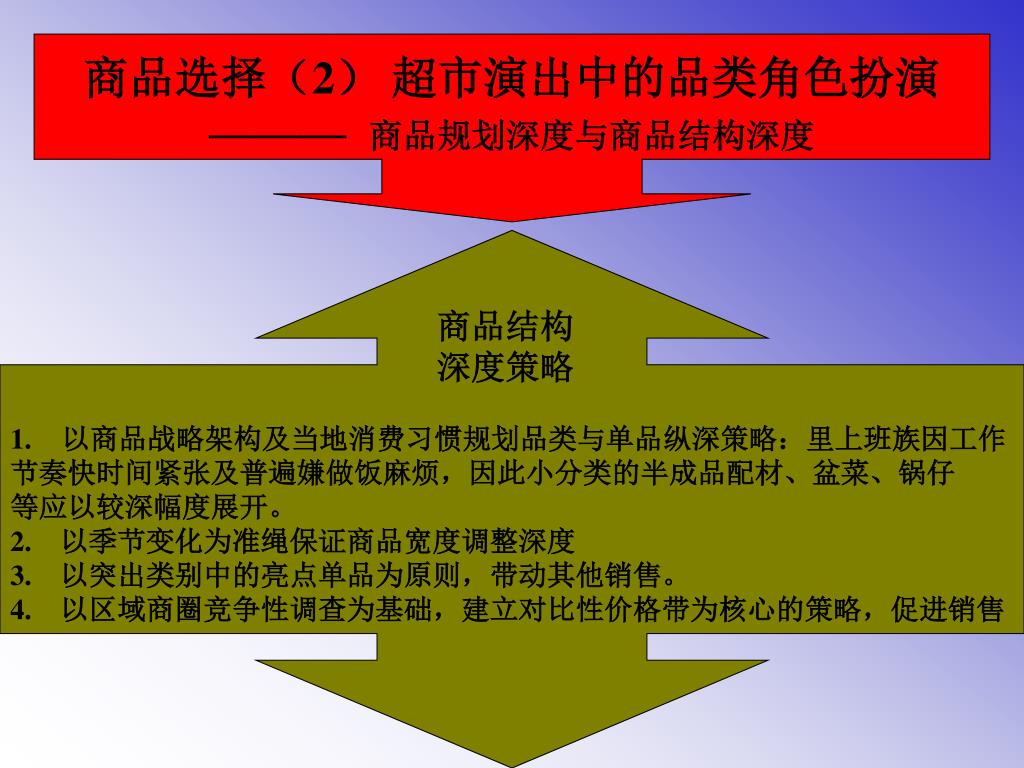 商品选择（2） 超市演出中的品类角色扮演
———— 商品规划深度与商品结构深度

商品结构
深度策略

1. 以商品战略架构及当地消费习惯规划品类与单品纵深策略：里上班族因工作节奏快时间紧张及普遍嫌做饭麻烦，因此小分类的半成品配材、盆菜、锅仔等应以较深幅度展开。
2. 以季节变化为准绳保证商品宽度调整深度
3. 以突出类别中的亮点单品为原则，带动其他销售。
4. 以区域商圈竞争性调查为基础，建立对比性价格带为核心的策略，促进销售